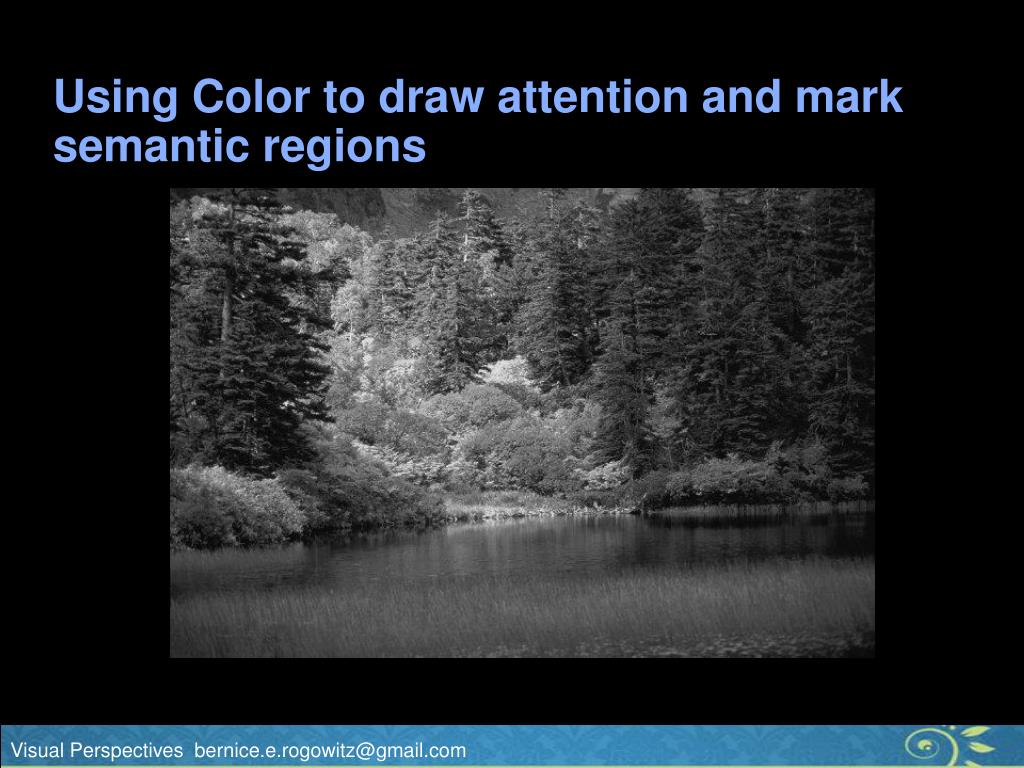 Using Color to draw attention and mark semantic regions

Visual Perspectives bernice.e.rogowitz@gmail.com